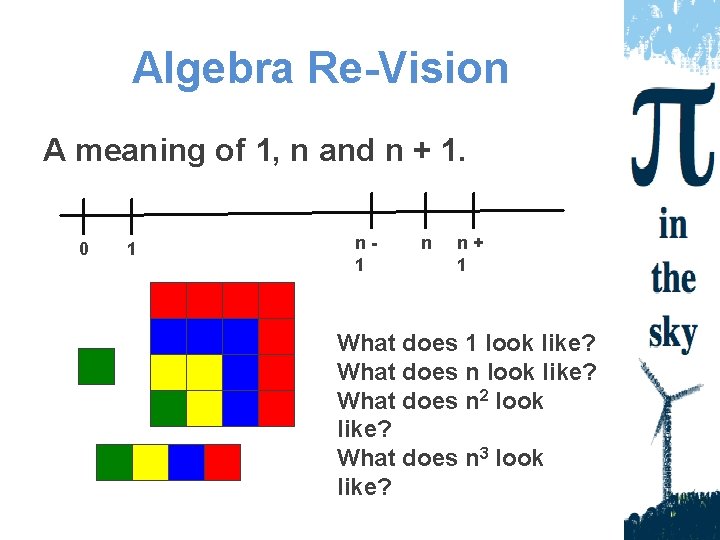 Algebra Re-Vision

A meaning of 1, n and n + 1.

0 1 n - 1 n n + 1

What does 1 look like?
What does n look like?
What does $n^2$ look like?
What does $n^3$ look like?

$\pi$ in the sky